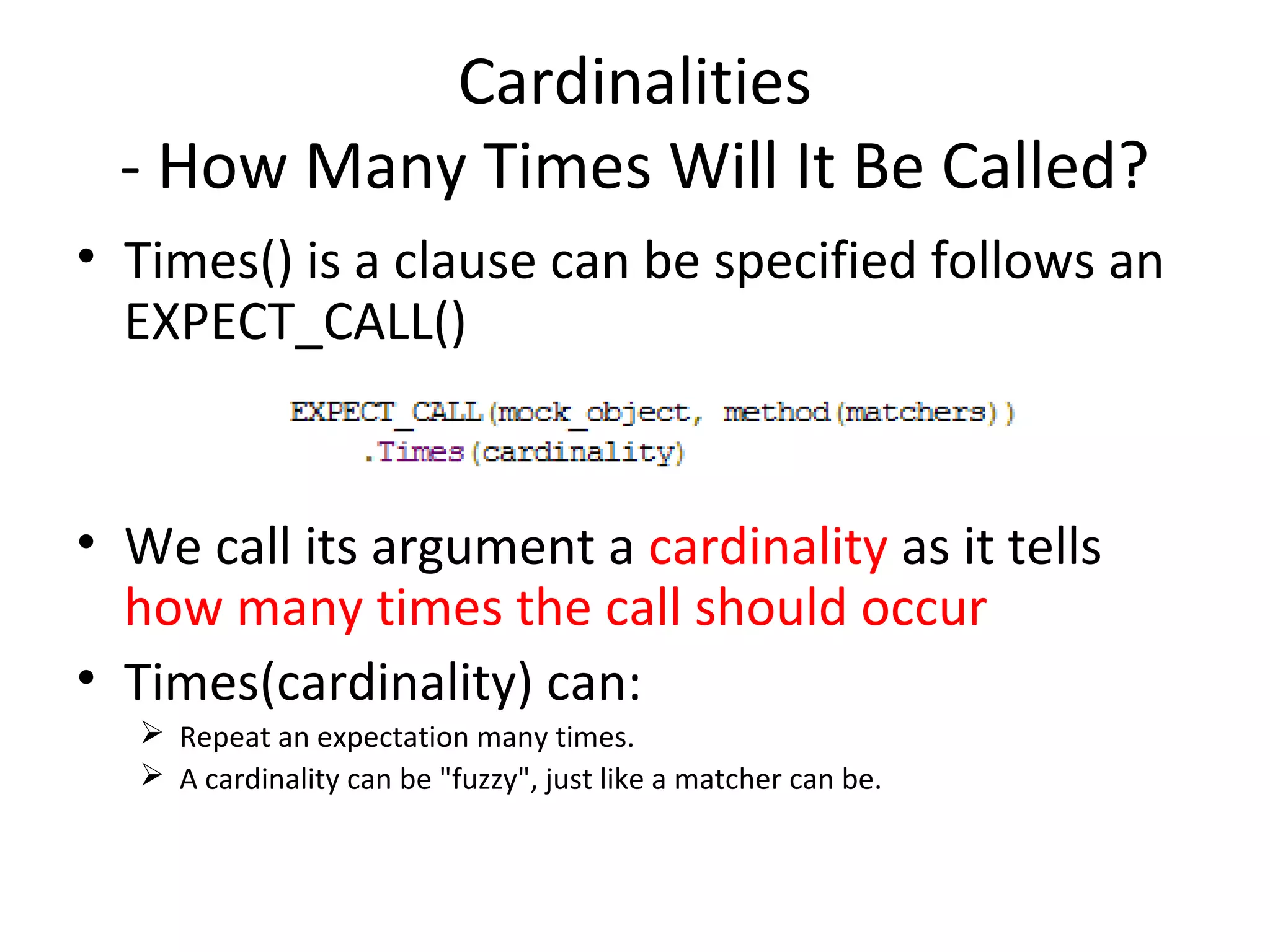 Cardinalities
- How Many Times Will It Be Called?

• Times() is a clause can be specified follows an EXPECT_CALL()

EXPECT_CALL(mock_object, method(matchers))
    .Times(cardinality)

• We call its argument a cardinality as it tells how many times the call should occur
• Times(cardinality) can:
➢ Repeat an expectation many times.
➢ A cardinality can be "fuzzy", just like a matcher can be.